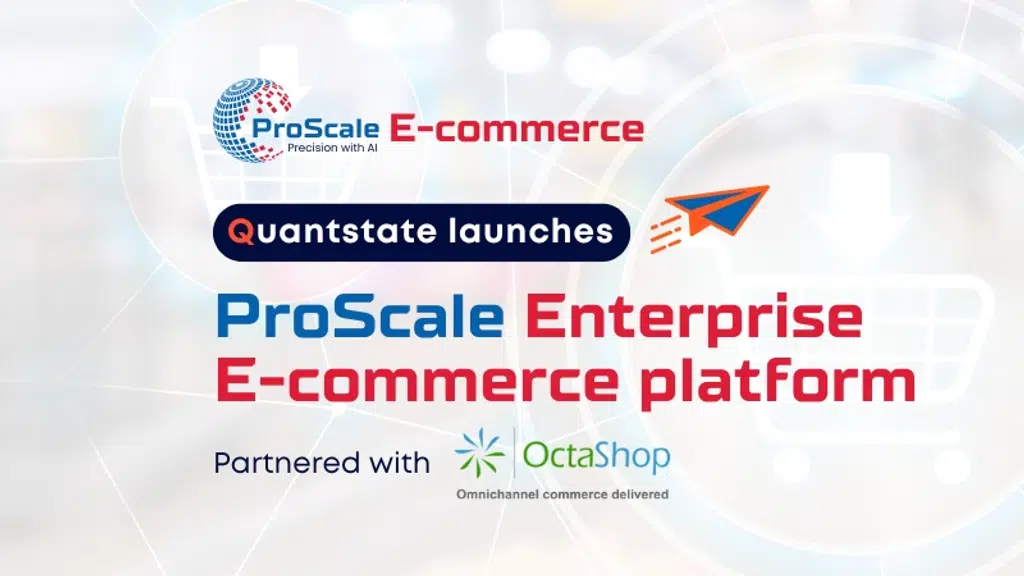 ProScale E-commerce
Precision with AI

Quantstate launches

ProScale Enterprise E-commerce platform

Partnered with OctaShop
Omnichannel commerce delivered